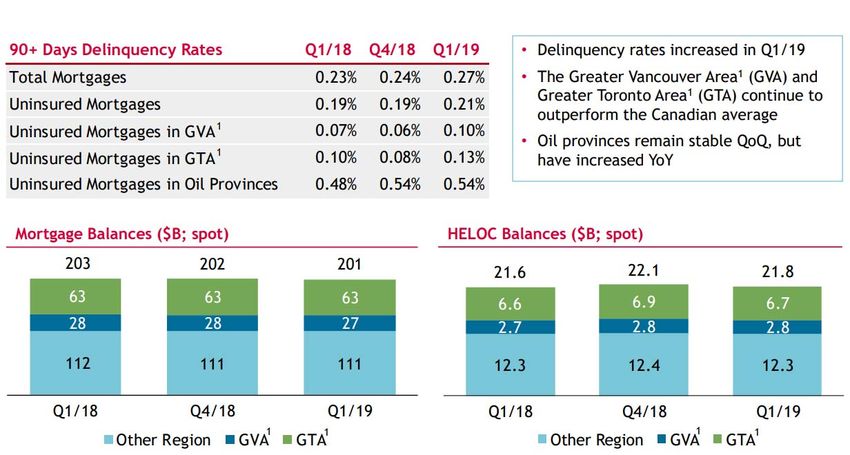 | 90+ Days Delinquency Rates | Q1/18 | Q4/18 | Q1/19 |
|---|---|---|---|
| Total Mortgages | 0.23% | 0.24% | 0.27% |
| Uninsured Mortgages | 0.19% | 0.19% | 0.21% |
| Uninsured Mortgages in GVA$^1$ | 0.07% | 0.06% | 0.10% |
| Uninsured Mortgages in GTA$^1$ | 0.10% | 0.08% | 0.13% |
| Uninsured Mortgages in Oil Provinces | 0.48% | 0.54% | 0.54% |

• Delinquency rates increased in Q1/19
• The Greater Vancouver Area$^1$ (GVA) and Greater Toronto Area$^1$ (GTA) continue to outperform the Canadian average
• Oil provinces remain stable QoQ, but have increased YoY

Mortgage Balances ($B; spot)

203
63
28
112
Q1/18

202
63
28
111
Q4/18

201
63
27
111
Q1/19

Other Region GVA$^1$ GTA$^1$

HELOC Balances ($B; spot)

21.6
6.6
2.7
12.3
Q1/18

22.1
6.9
2.8
12.4
Q4/18

21.8
6.7
2.8
12.3
Q1/19

Other Region GVA$^1$ GTA$^1$